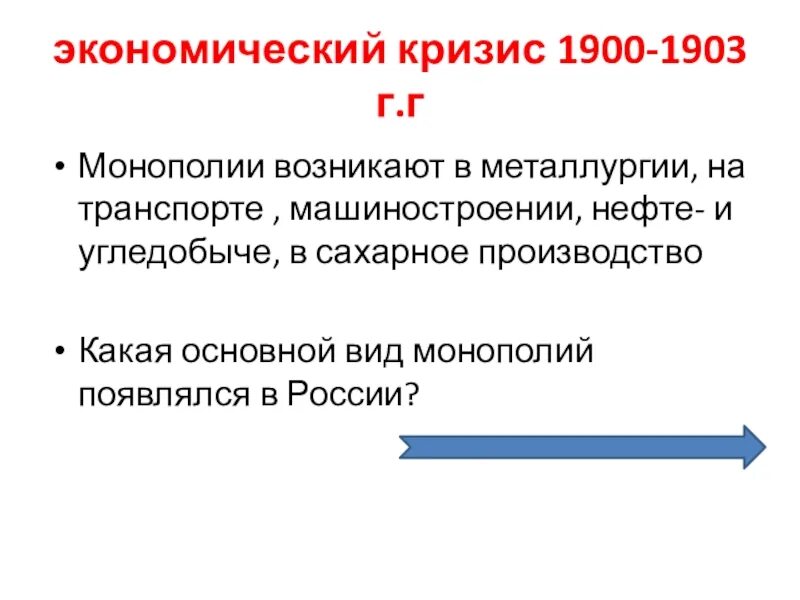 экономический кризис 1900-1903 г.г

• Монополии возникают в металлургии, на транспорте , машиностроении, нефте- и угледобыче, в сахарное производство

• Какая основной вид монополий появлялся в России?